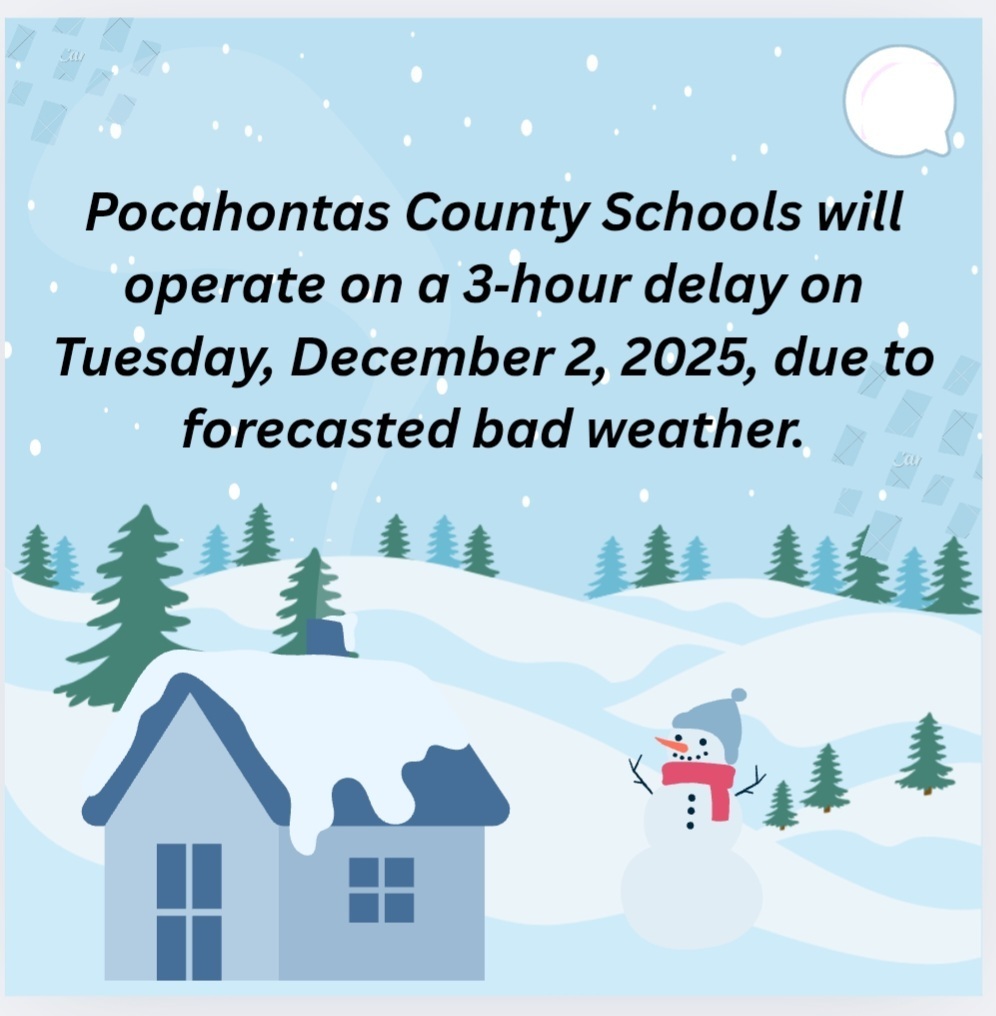 Pocahontas County Schools will operate on a 3-hour delay on Tuesday, December 2, 2025, due to forecasted bad weather.